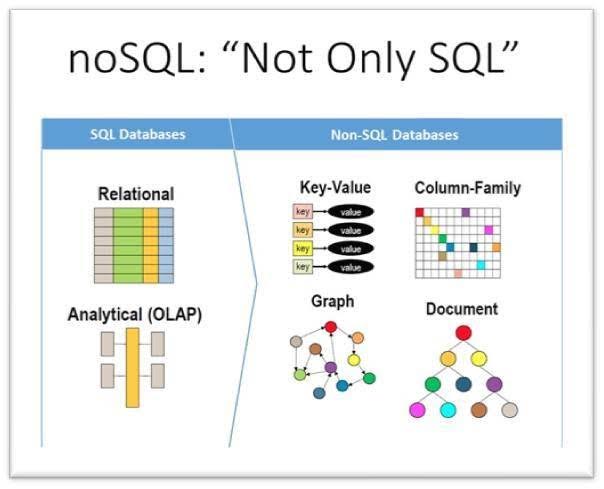 noSQL: “Not Only SQL”

SQL Databases

Relational

Analytical (OLAP)

Non-SQL Databases

Key-Value

key value
key value
key value
key value

Column-Family

Graph

Document